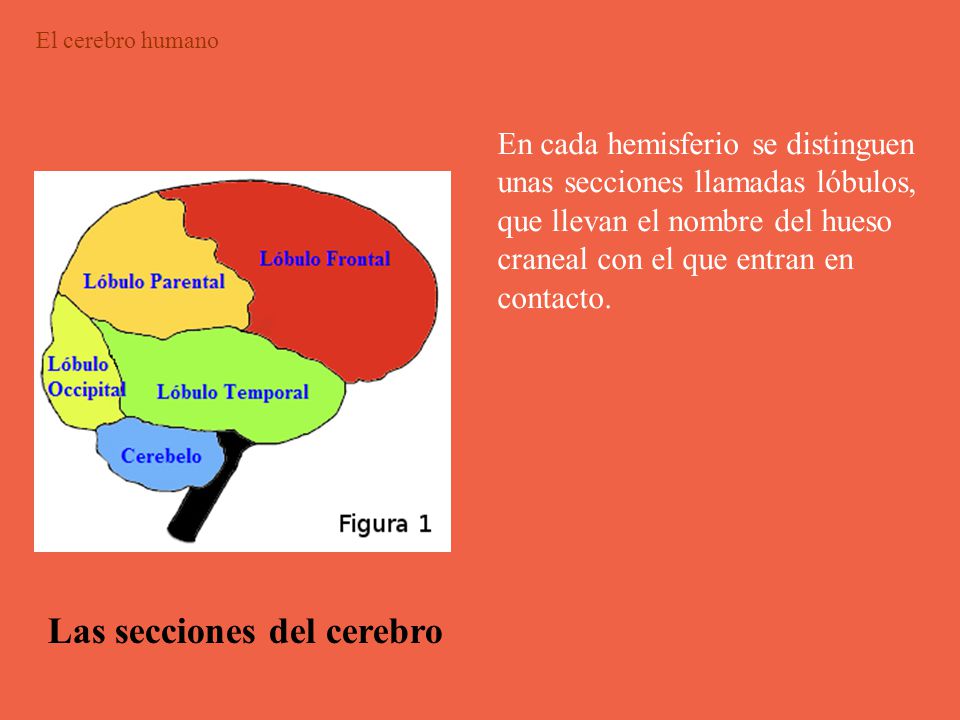 El cerebro humano

En cada hemisferio se distinguen unas secciones llamadas lóbulos, que llevan el nombre del hueso craneal con el que entran en contacto.

Lóbulo Frontal
Lóbulo Parental
Lóbulo Occipital
Lóbulo Temporal
Cerebelo
Figura 1

Las secciones del cerebro